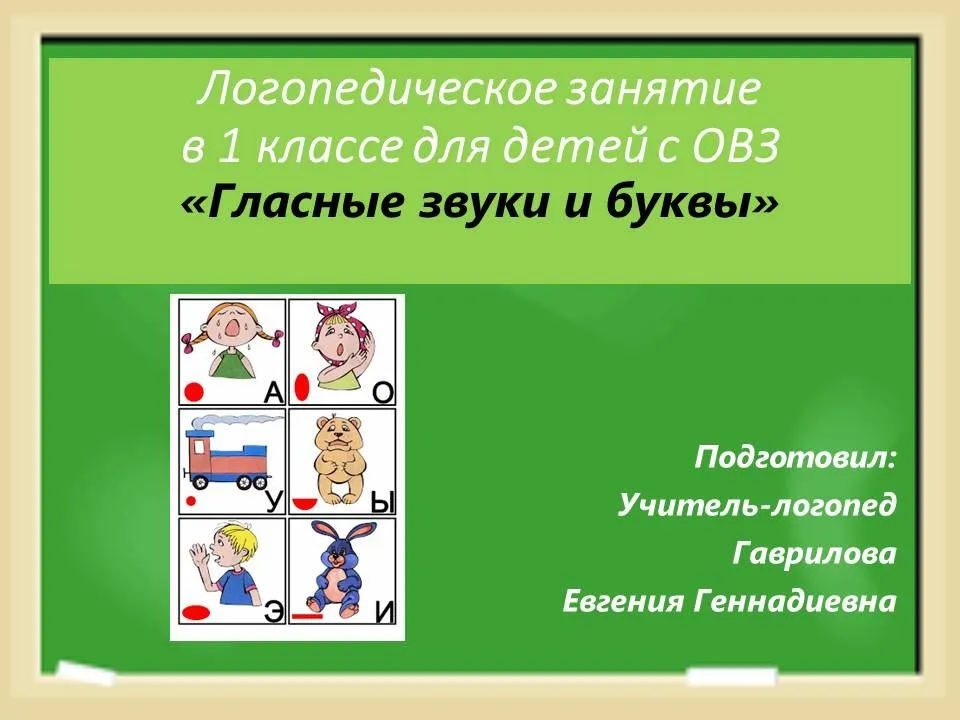 Логопедическое занятие
в 1 классе для детей с ОВЗ
«Гласные звуки и буквы»

А О
У Ы
Э И

Подготовил:
Учитель-логопед
Гаврилова
Евгения Геннадиевна